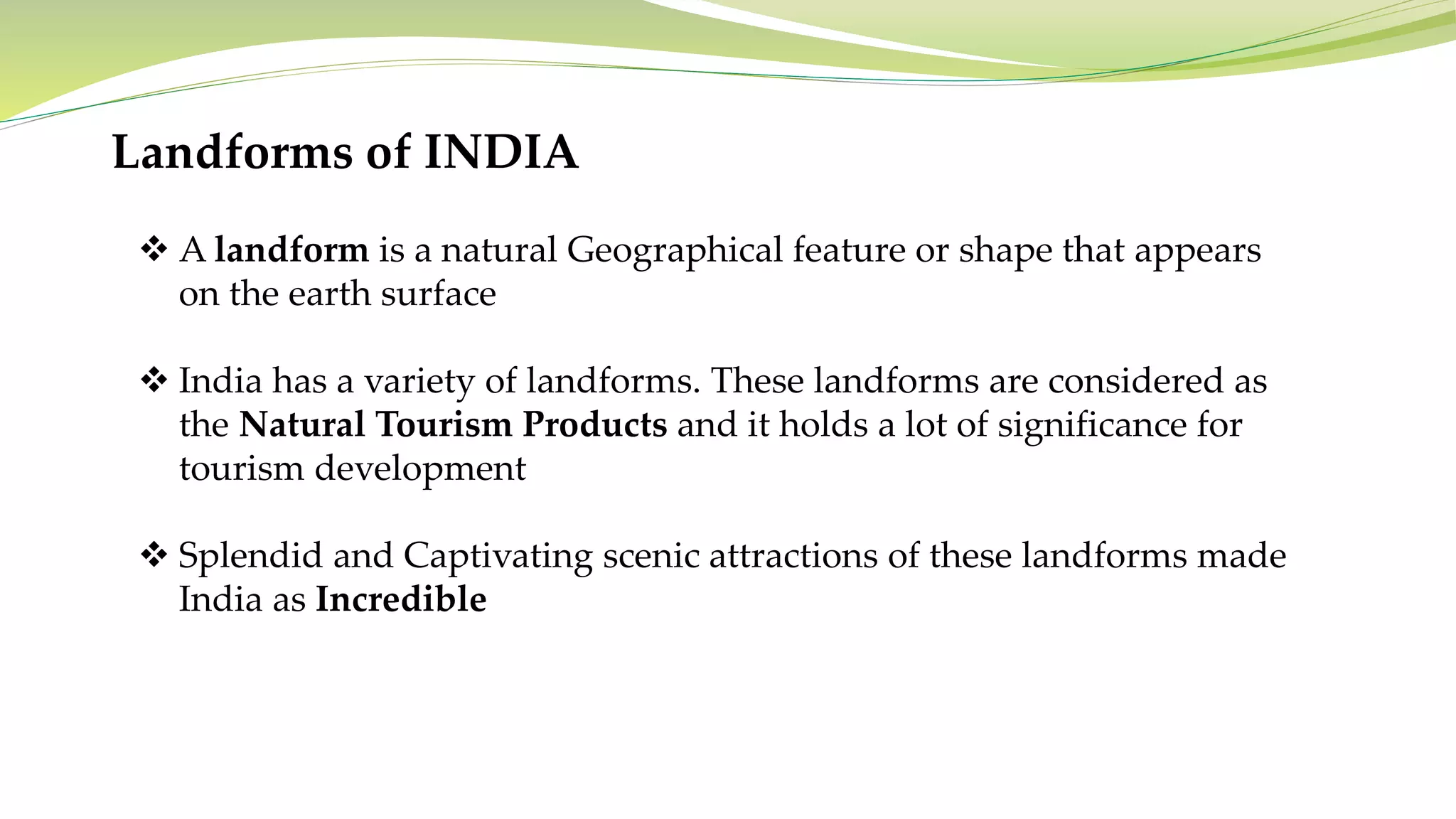 Landforms of INDIA

❖ A landform is a natural Geographical feature or shape that appears on the earth surface

❖ India has a variety of landforms. These landforms are considered as the Natural Tourism Products and it holds a lot of significance for tourism development

❖ Splendid and Captivating scenic attractions of these landforms made India as Incredible